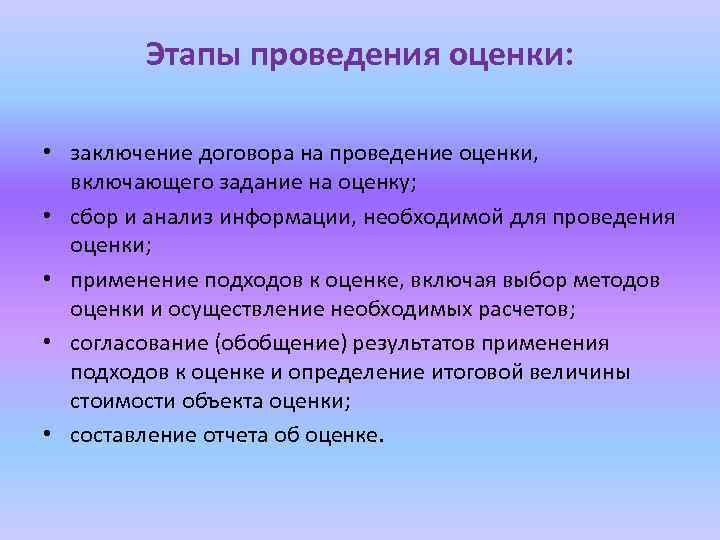 Этапы проведения оценки:

• заключение договора на проведение оценки, включающего задание на оценку;
• сбор и анализ информации, необходимой для проведения оценки;
• применение подходов к оценке, включая выбор методов оценки и осуществление необходимых расчетов;
• согласование (обобщение) результатов применения подходов к оценке и определение итоговой величины стоимости объекта оценки;
• составление отчета об оценке.